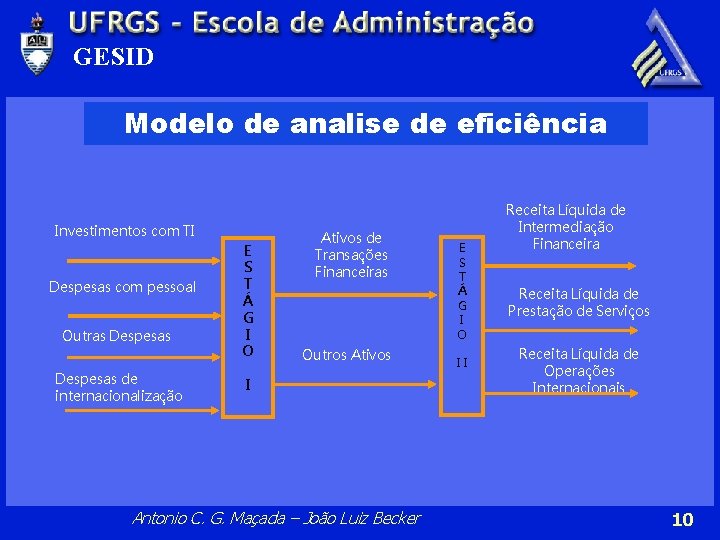 UFRGS - Escola de Administração
GESID

UFRGS

Modelo de analise de eficiência

Investimentos com TI

Despesas com pessoal

Outras Despesas

Despesas de internacionalização

E S T Á G I O

I

Ativos de Transações Financeiras

Outros Ativos

E S T Á G I O

I I

Receita Líquida de Intermediação Financeira

Receita Líquida de Prestação de Serviços

Receita Líquida de Operações Internacionais

Antonio C. G. Maçada – João Luiz Becker

10